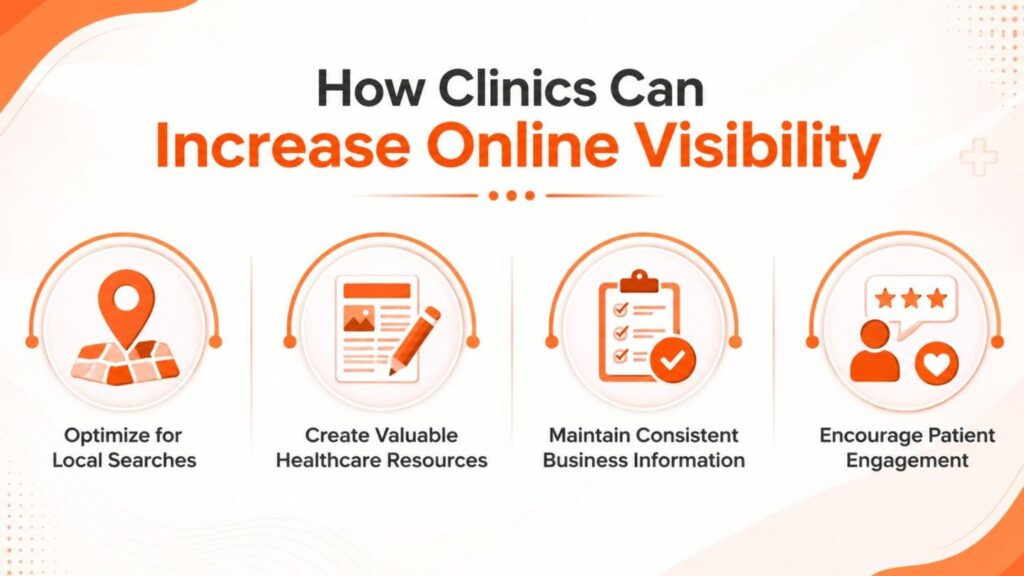 How Clinics Can
Increase Online Visibility

Optimize for Local Searches

Create Valuable Healthcare Resources

Maintain Consistent Business Information

Encourage Patient Engagement